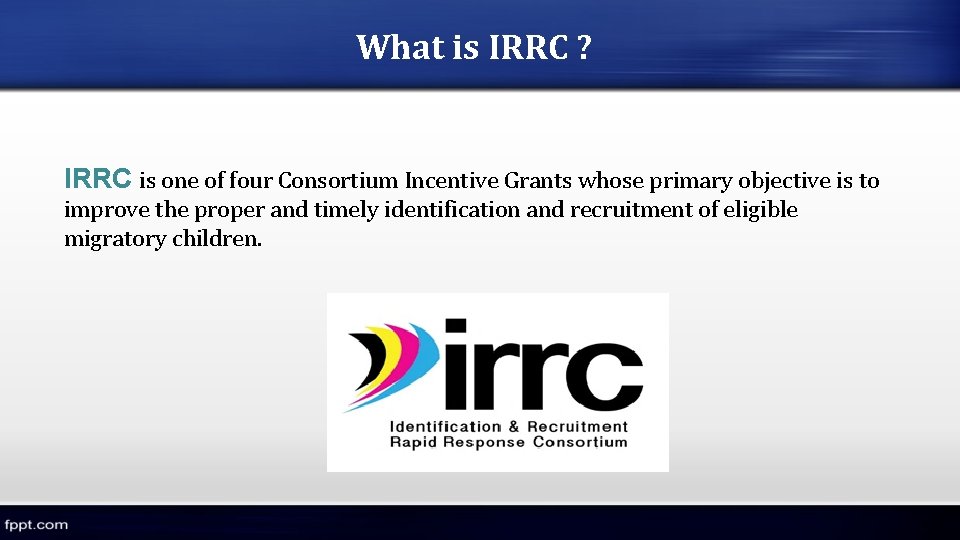 What is IRRC ?

IRRC is one of four Consortium Incentive Grants whose primary objective is to improve the proper and timely identification and recruitment of eligible migratory children.

irrc
Identification & Recruitment
Rapid Response Consortium

fppt.com